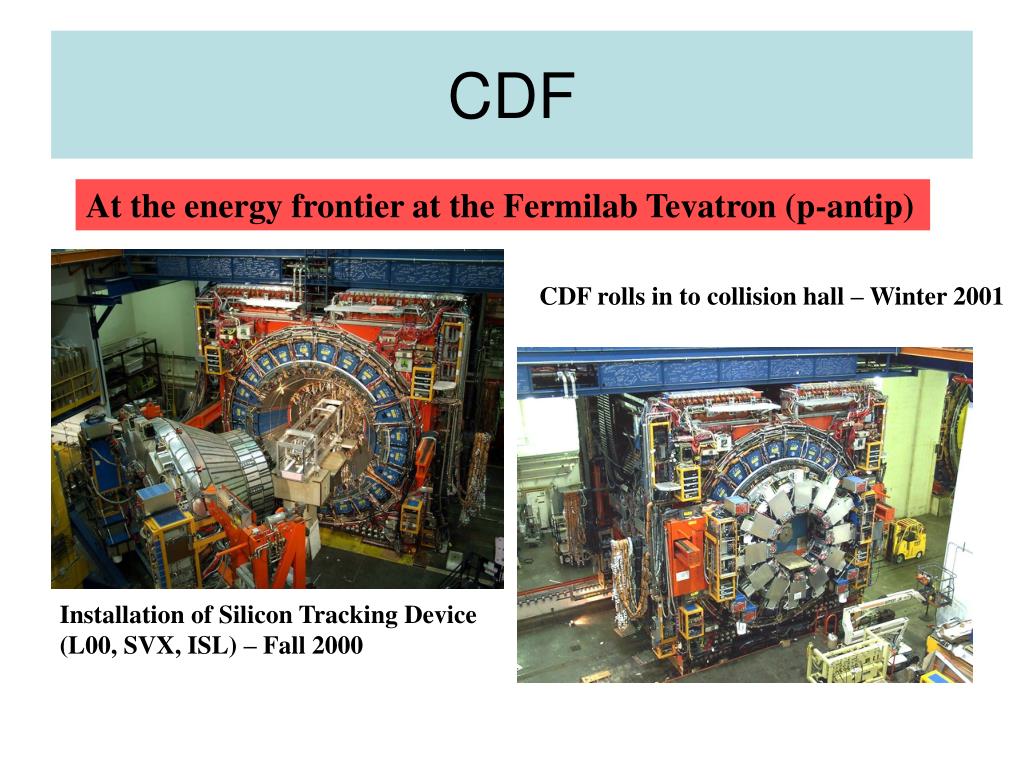 CDF

At the energy frontier at the Fermilab Tevatron (p-antip)

CDF rolls in to collision hall – Winter 2001

Installation of Silicon Tracking Device (L00, SVX, ISL) – Fall 2000